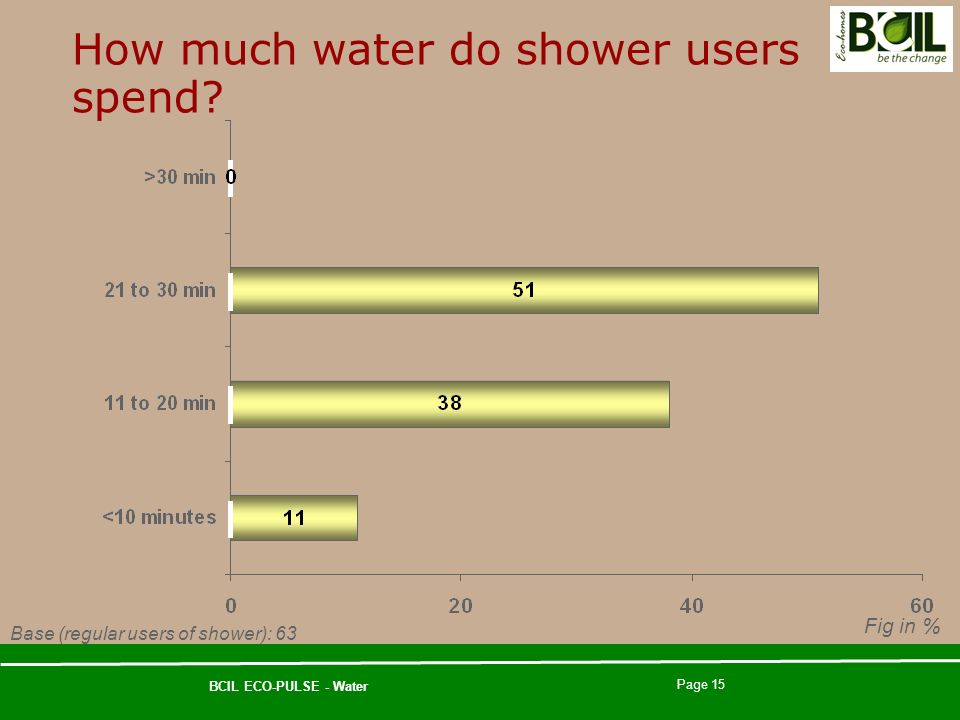 How much water do shower users spend?

Eco-homes BCIL be the change

>30 min 0
21 to 30 min 51
11 to 20 min 38
<10 minutes 11

0 20 40 60

Base (regular users of shower): 63

Fig in %

BCIL ECO-PULSE - Water

Page 15